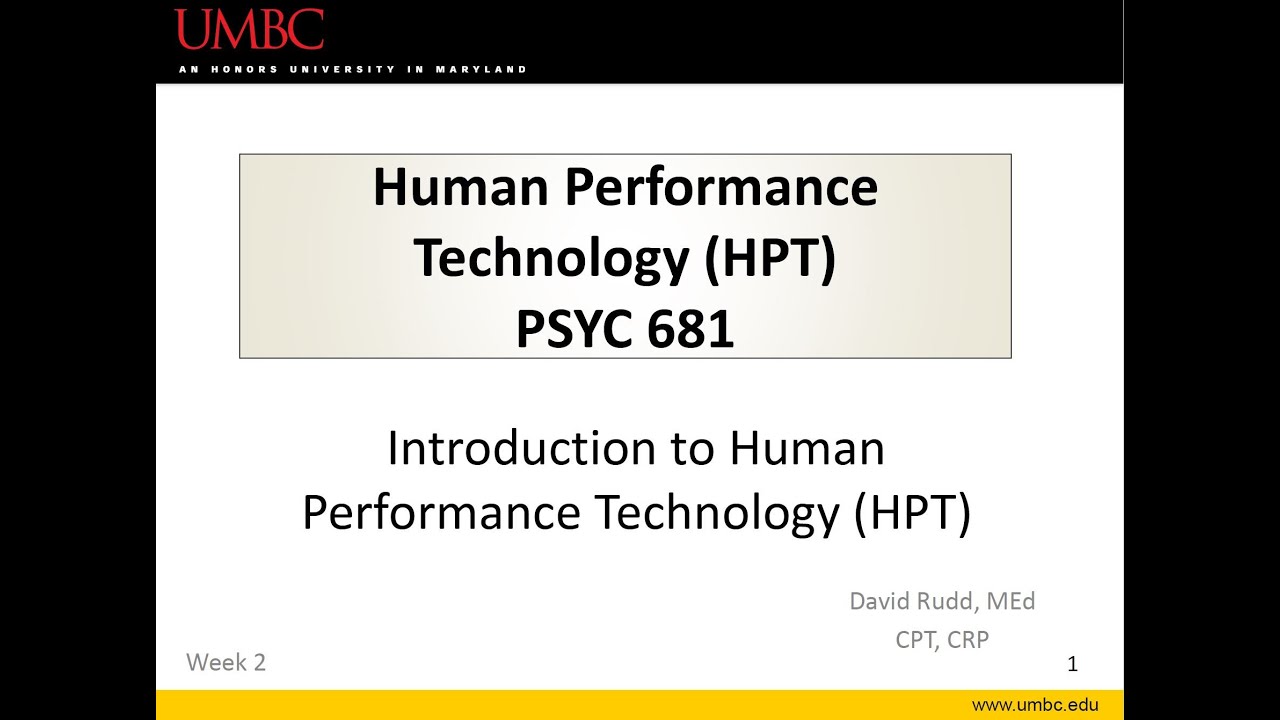 UMBC
AN HONORS UNIVERSITY IN MARYLAND

Human Performance Technology (HPT) PSYC 681

Introduction to Human Performance Technology (HPT)

David Rudd, MEd
CPT, CRP

Week 2

1

www.umbc.edu